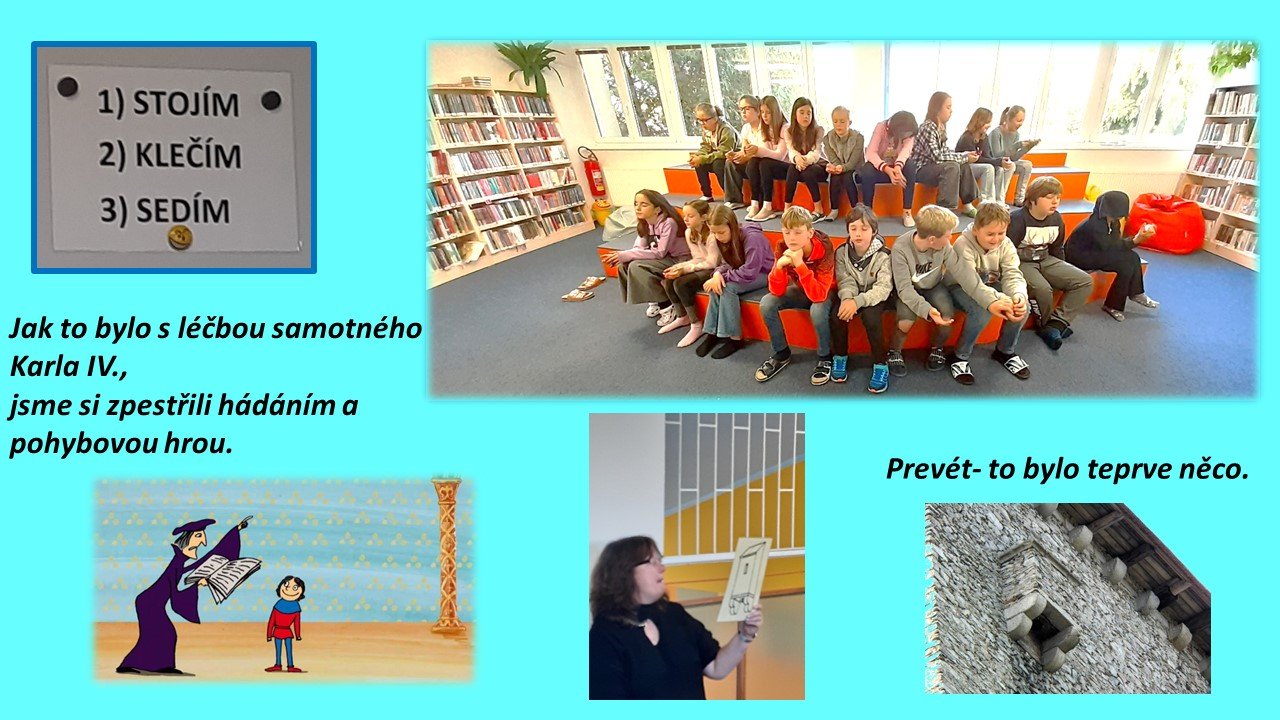 1) STOJÍM
2) KLEČÍM
3) SEDÍM

Jak to bylo s léčbou samotného Karla IV.,
jsme si zpestřili hádáním a pohybovou hrou.

Prevét- to bylo teprve něco.